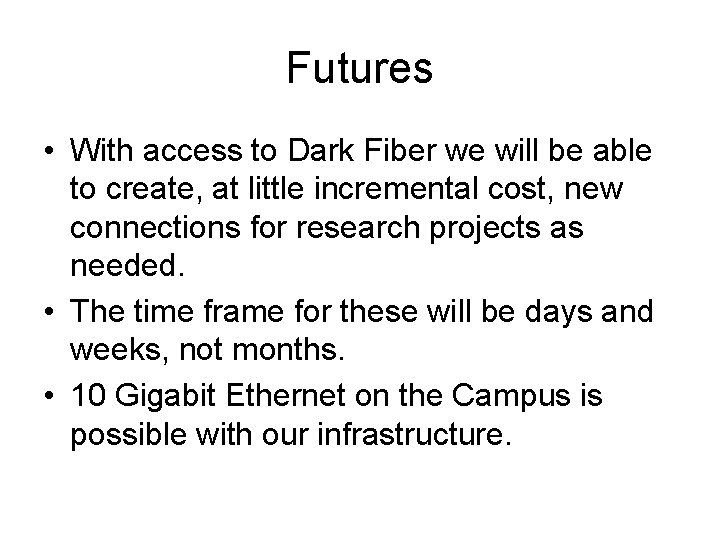 Futures

• With access to Dark Fiber we will be able to create, at little incremental cost, new connections for research projects as needed.

• The time frame for these will be days and weeks, not months.

• 10 Gigabit Ethernet on the Campus is possible with our infrastructure.